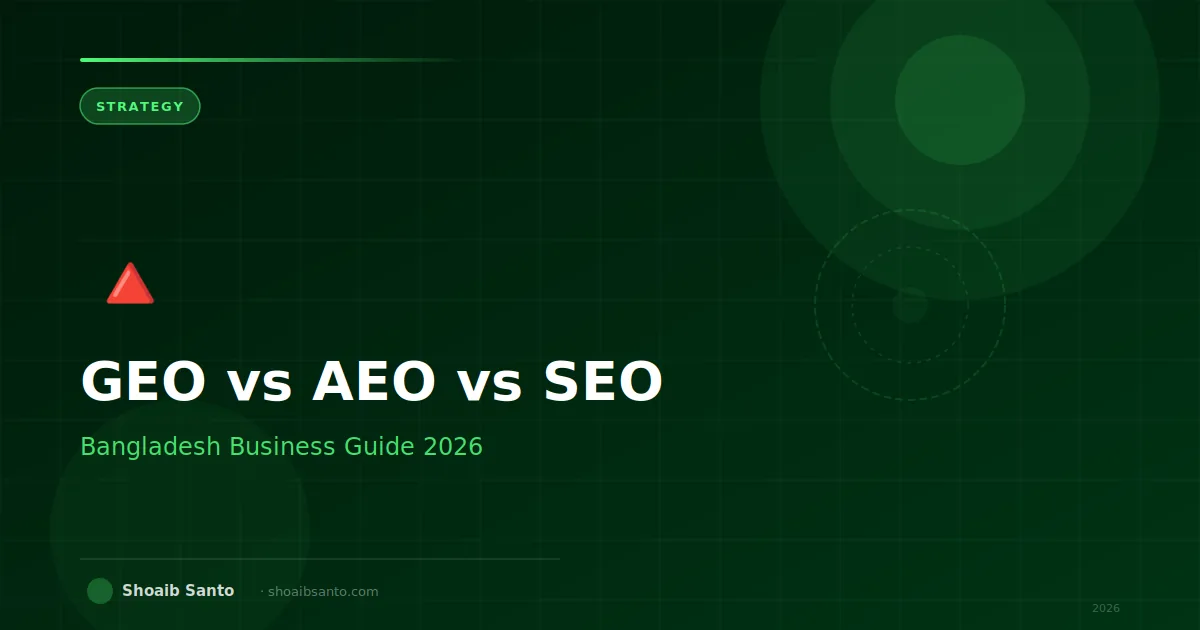 STRATEGY

GEO vs AEO vs SEO

Bangladesh Business Guide 2026

Shoaib Santo · shoaibsanto.com

2026